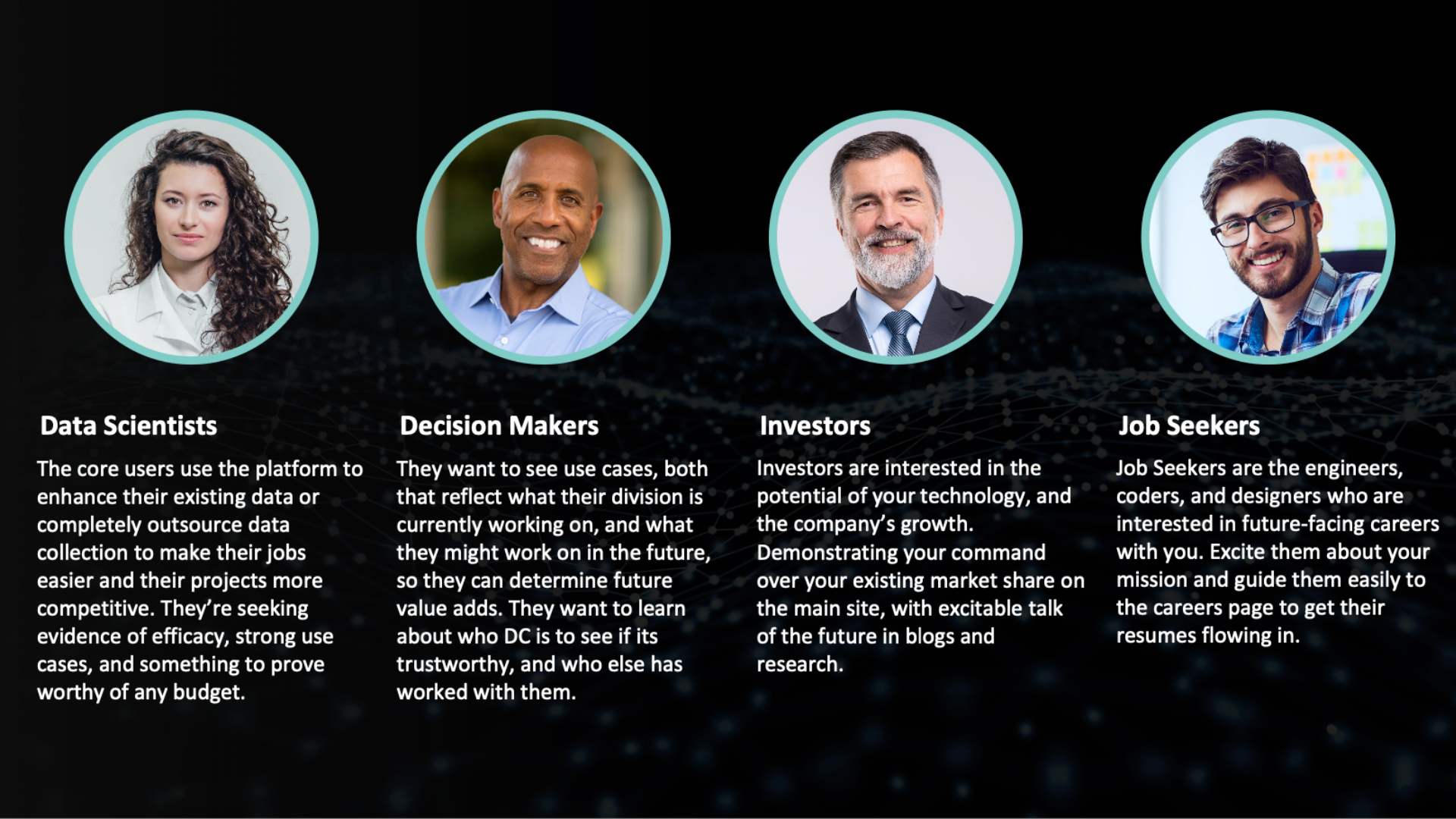 Data Scientists

The core users use the platform to enhance their existing data or completely outsource data collection to make their jobs easier and their projects more competitive. They're seeking evidence of efficacy, strong use cases, and something to prove worthy of any budget.

Decision Makers

They want to see use cases, both that reflect what their division is currently working on, and what they might work on in the future, so they can determine future value adds. They want to learn about who DC is to see if its trustworthy, and who else has worked with them.

Investors

Investors are interested in the potential of your technology, and the company's growth. Demonstrating your command over your existing market share on the main site, with excitable talk of the future in blogs and research.

Job Seekers

Job Seekers are the engineers, coders, and designers who are interested in future-facing careers with you. Excite them about your mission and guide them easily to the careers page to get their resumes flowing in.